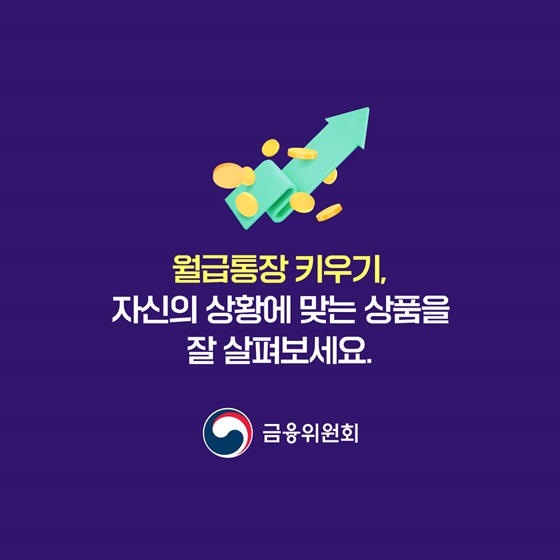 월급통장 키우기,
자신의 상황에 맞는 상품을
잘 살펴보세요.

금융위원회